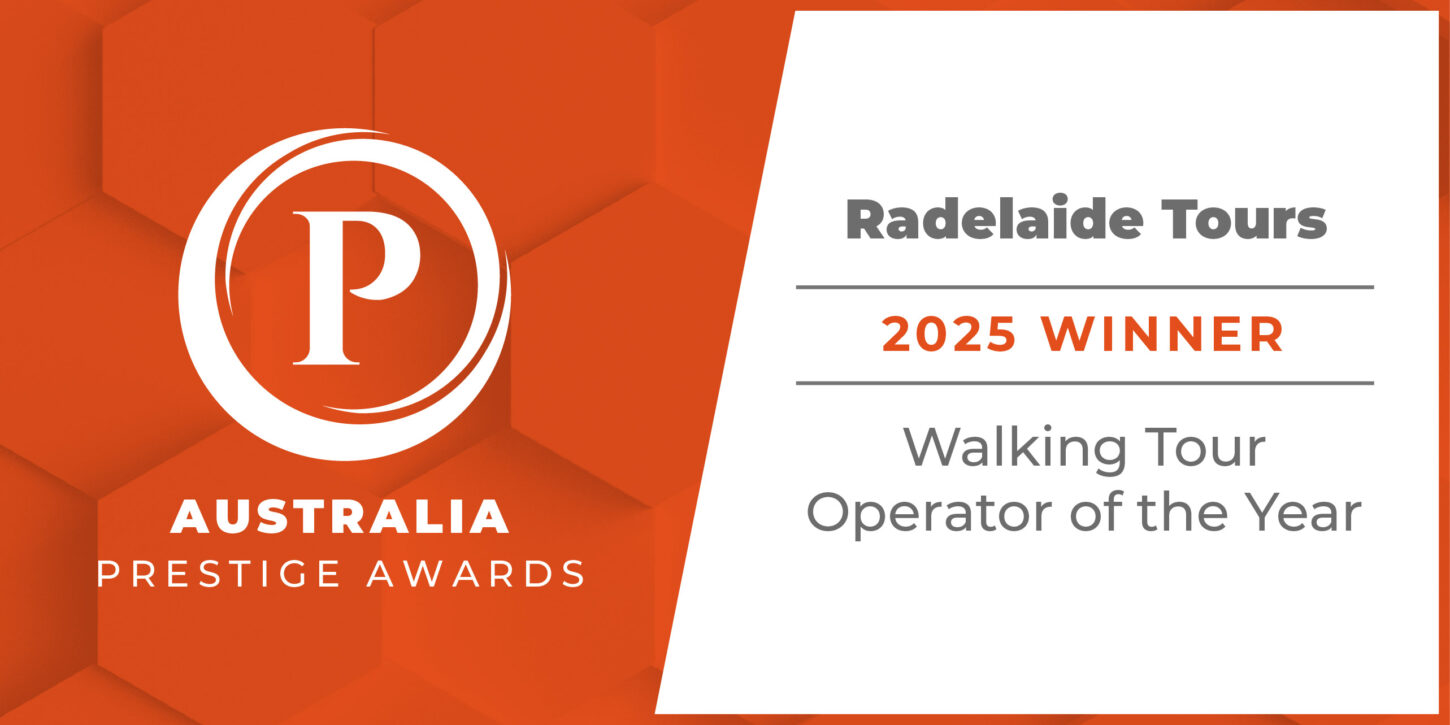 P

AUSTRALIA
PRESTIGE AWARDS

Radelaide Tours

2025 WINNER

Walking Tour
Operator of the Year